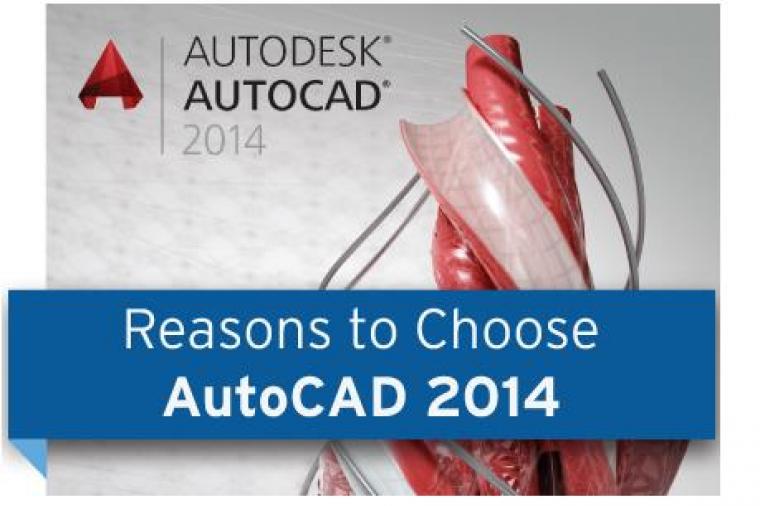 AUTODESK®
AUTOCAD®
2014

Reasons to Choose
AutoCAD 2014